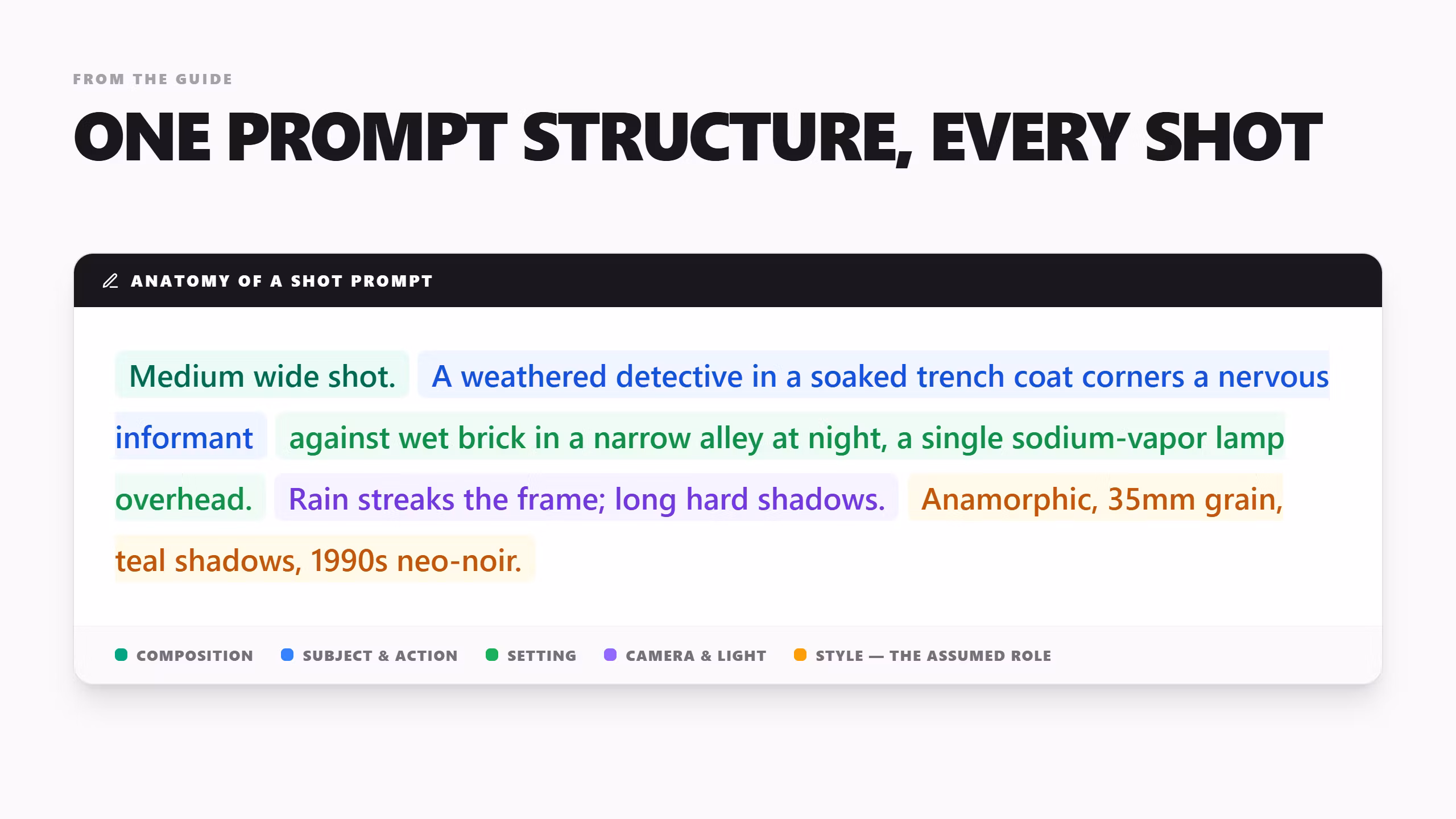 FROM THE GUIDE

ONE PROMPT STRUCTURE, EVERY SHOT

ANATOMY OF A SHOT PROMPT

Medium wide shot. A weathered detective in a soaked trench coat corners a nervous informant against wet brick in a narrow alley at night, a single sodium-vapor lamp overhead. Rain streaks the frame; long hard shadows. Anamorphic, 35mm grain, teal shadows, 1990s neo-noir.

COMPOSITION SUBJECT & ACTION SETTING CAMERA & LIGHT STYLE — THE ASSUMED ROLE